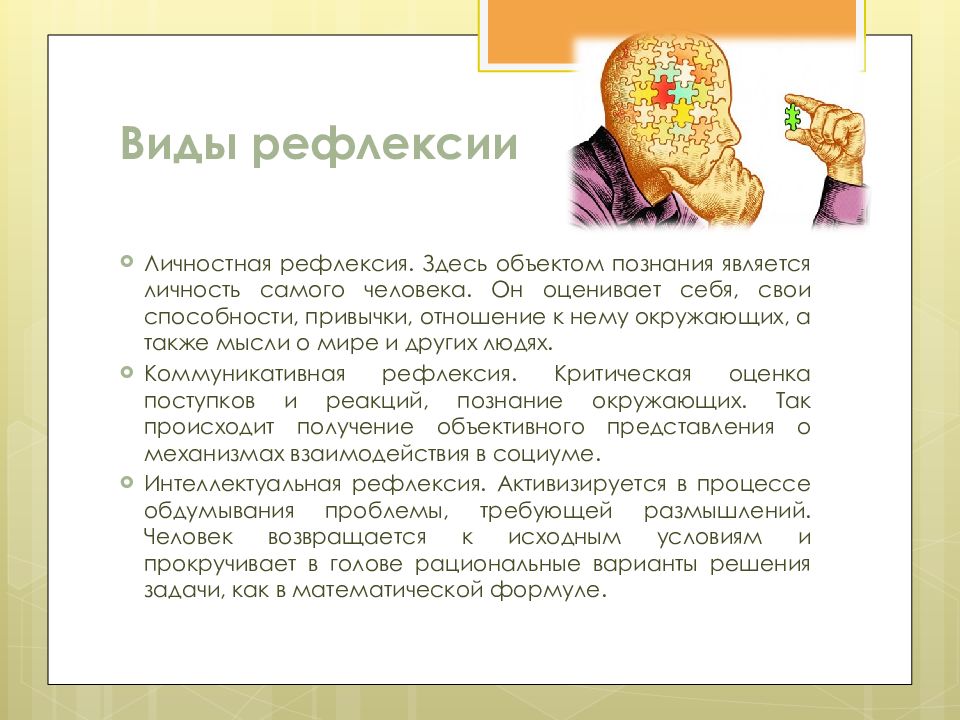 Виды рефлексии

Личностная рефлексия. Здесь объектом познания является личность самого человека. Он оценивает себя, свои способности, привычки, отношение к нему окружающих, а также мысли о мире и других людях.

Коммуникативная рефлексия. Критическая оценка поступков и реакций, познание окружающих. Так происходит получение объективного представления о механизмах взаимодействия в социуме.

Интеллектуальная рефлексия. Активизируется в процессе обдумывания проблемы, требующей размышлений. Человек возвращается к исходным условиям и прокручивает в голове рациональные варианты решения задачи, как в математической формуле.